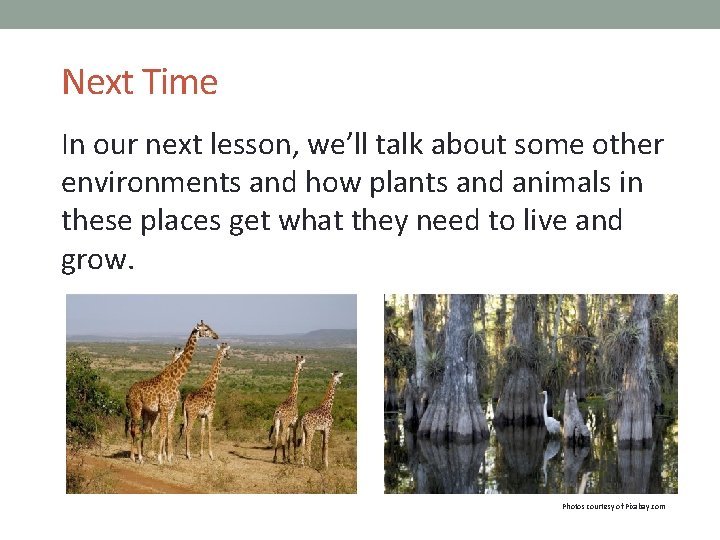 Next Time

In our next lesson, we'll talk about some other environments and how plants and animals in these places get what they need to live and grow.

Photos courtesy of Pixabay.com